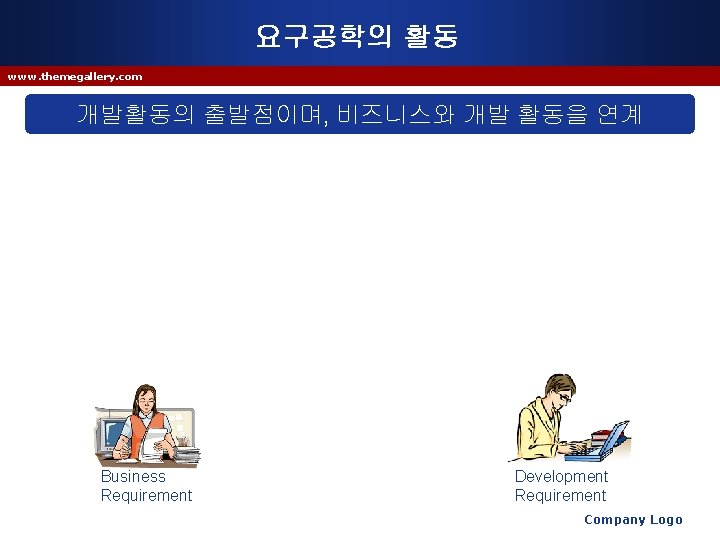 요구공학의 활동

www.themegallery.com

개발활동의 출발점이며, 비즈니스와 개발 활동을 연계

Business Requirement

Development Requirement

Company Logo